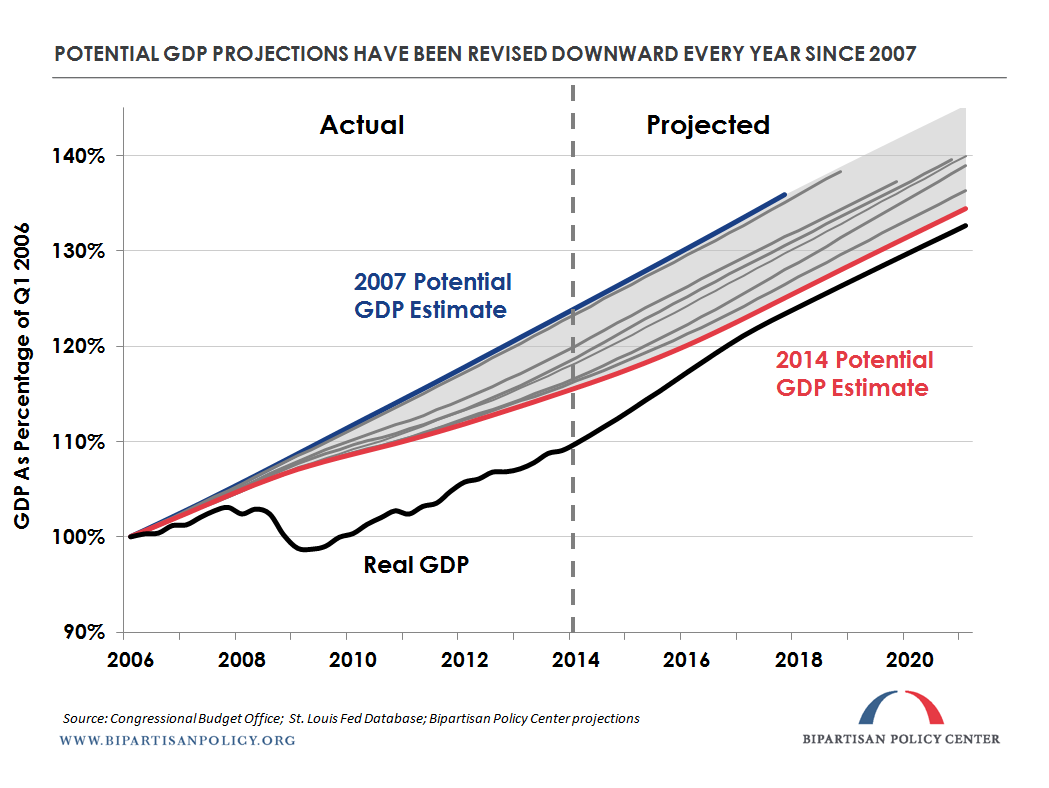 POTENTIAL GDP PROJECTIONS HAVE BEEN REVISED DOWNWARD EVERY YEAR SINCE 2007

Actual

Projected

GDP As Percentage of Q1 2006

140%
130%
120%
110%
100%
90%

2007 Potential GDP Estimate

2014 Potential GDP Estimate

Real GDP

2006
2008
2010
2012
2014
2016
2018
2020

Source: Congressional Budget Office; St. Louis Fed Database; Bipartisan Policy Center projections

WWW.BIPARTISANPOLICY.ORG

BIPARTISAN POLICY CENTER